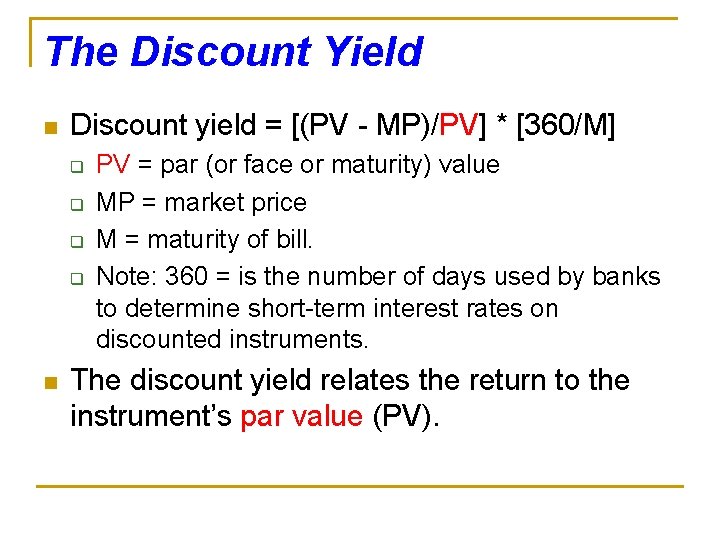 The Discount Yield

Discount yield = [(PV - MP)/PV] * [360/M]

PV = par (or face or maturity) value

MP = market price

M = maturity of bill.

Note: 360 = is the number of days used by banks to determine short-term interest rates on discounted instruments.

The discount yield relates the return to the instrument's par value (PV).